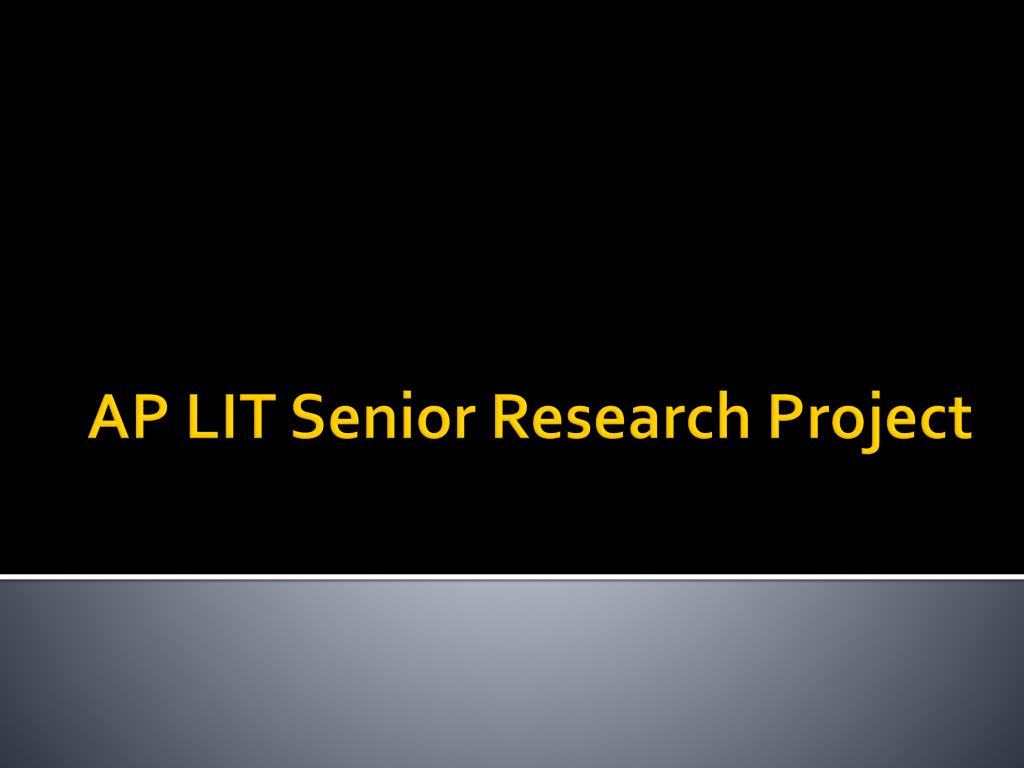 AP LIT Senior Research Project